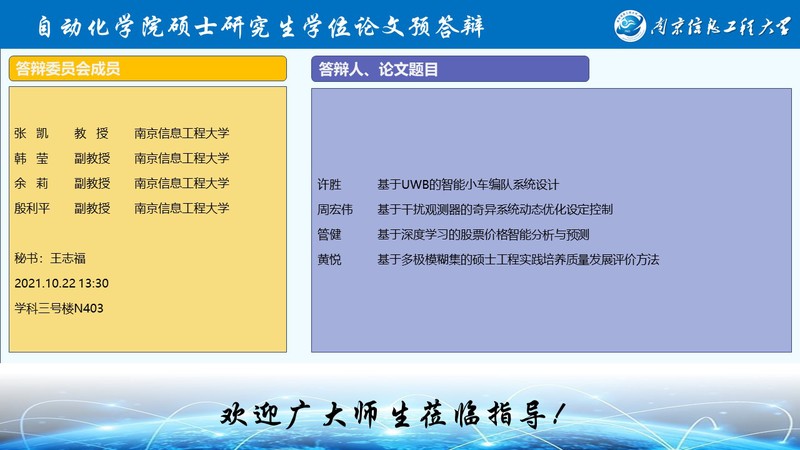 自动化学院硕士研究生学位论文预答辩

南京信息工程大学

答辩委员会成员

张 凯 教 授 南京信息工程大学
韩 莹 副教授 南京信息工程大学
余 莉 副教授 南京信息工程大学
殷利平 副教授 南京信息工程大学

秘书：王志福
2021.10.22 13:30
学科三号楼N403

答辩人、论文题目

许胜 基于UWB的智能小车编队系统设计
周宏伟 基于干扰观测器的奇异系统动态优化设定控制
管健 基于深度学习的股票价格智能分析与预测
黄悦 基于多极模糊集的硕士工程实践培养质量发展评价方法

欢迎广大师生莅临指导！